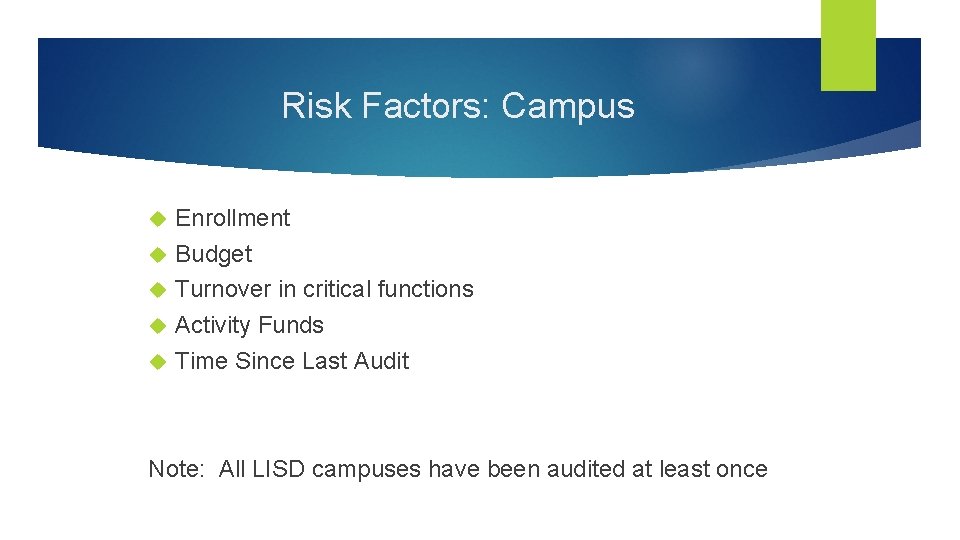 Risk Factors: Campus

Enrollment
Budget
Turnover in critical functions
Activity Funds
Time Since Last Audit

Note: All LISD campuses have been audited at least once